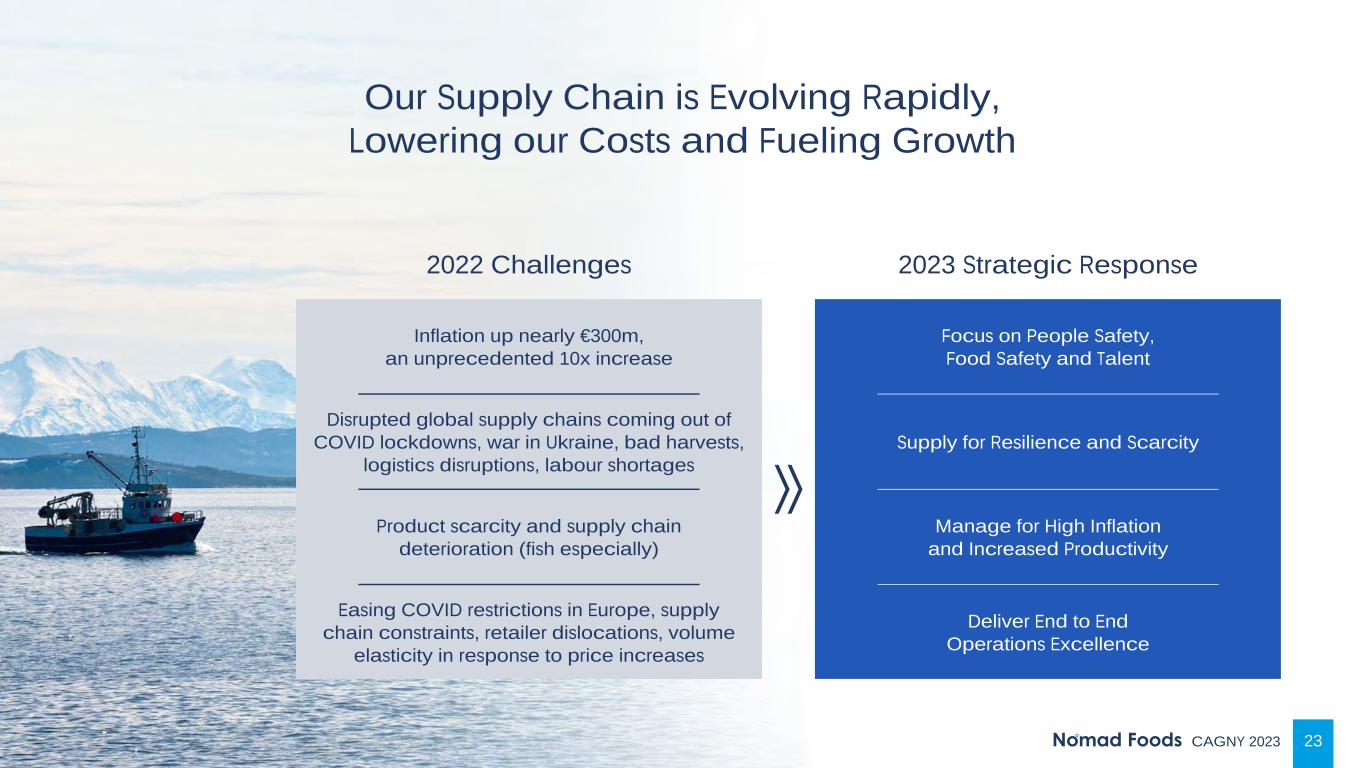 Our Supply Chain is Evolving Rapidly, Lowering our Costs and Fueling Growth

2022 Challenges

Inflation up nearly €300m, an unprecedented 10x increase

Disrupted global supply chains coming out of COVID lockdowns, war in Ukraine, bad harvests, logistics disruptions, labour shortages

Product scarcity and supply chain deterioration (fish especially)

Easing COVID restrictions in Europe, supply chain constraints, retailer dislocations, volume elasticity in response to price increases

2023 Strategic Response

Focus on People Safety, Food Safety and Talent

Supply for Resilience and Scarcity

Manage for High Inflation and Increased Productivity

Deliver End to End Operations Excellence

Nomad Foods CAGNY 2023 23